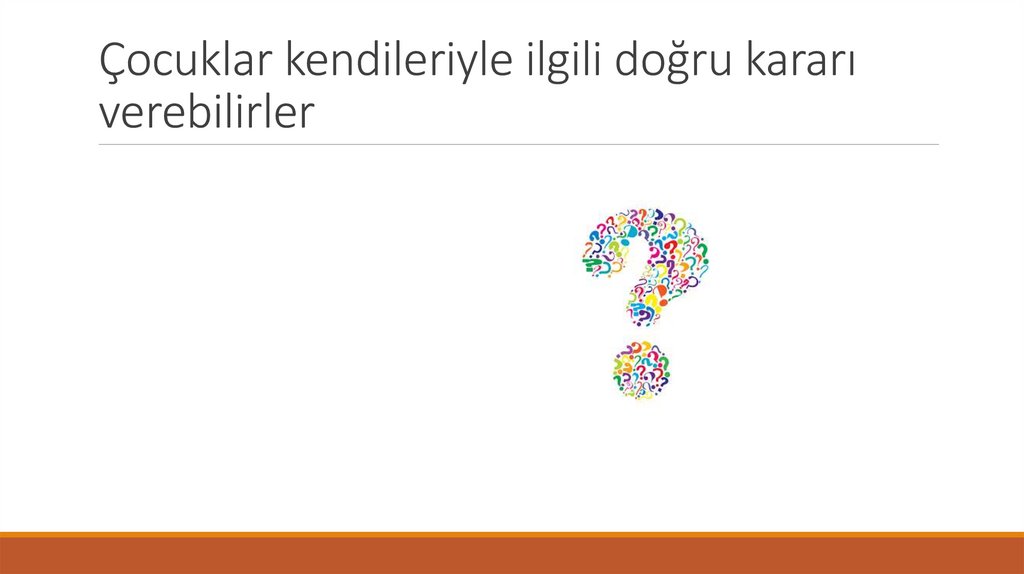 Çocuklar kendileriyle ilgili doğru kararı verebilirler